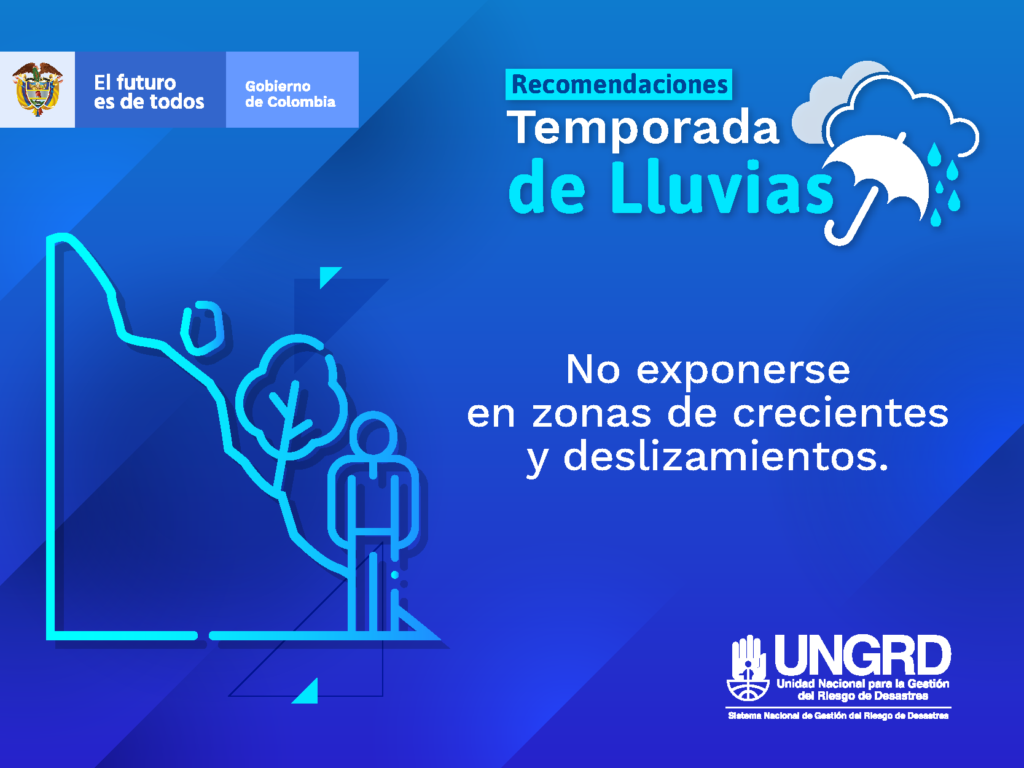 El futuro es de todos

Gobierno de Colombia

Recomendaciones

Temporada de Lluvias

No exponerse en zonas de crecientes y deslizamientos.

UNGRD
Unidad Nacional para la Gestión del Riesgo de Desastres
Sistema Nacional de Gestión del Riesgo de Desastres